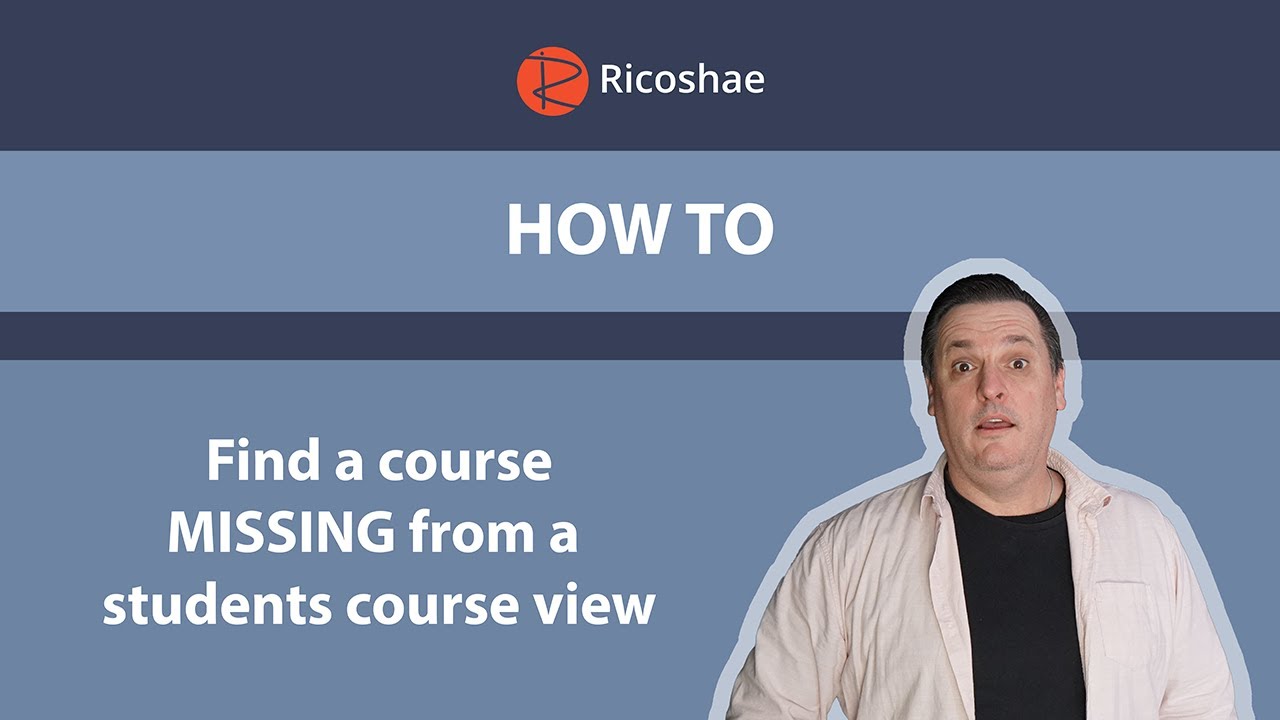 Ricoshae

HOW TO

Find a course MISSING from a students course view